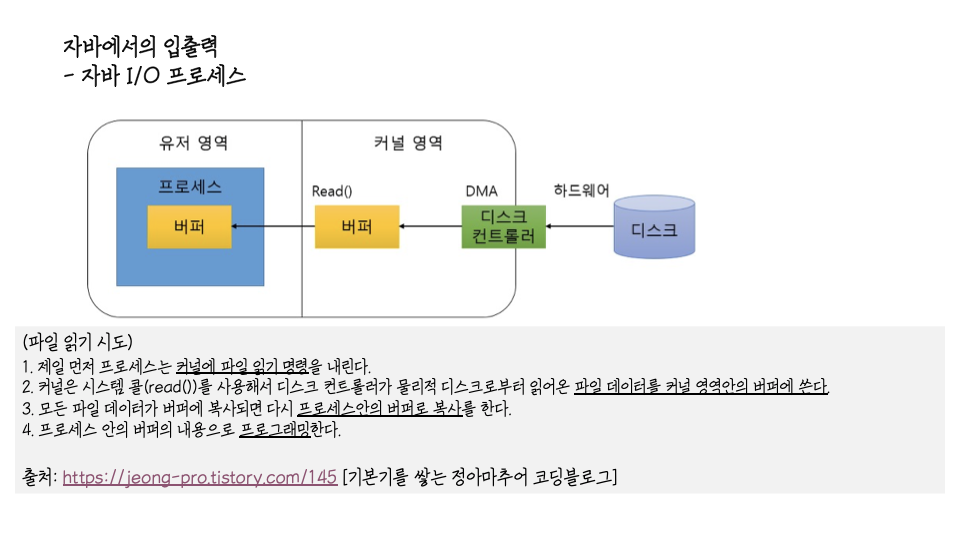 자바에서의 입출력
- 자바 I/O 프로세스

유저 영역

프로세스

버퍼

커널 영역

Read()

버퍼

DMA

디스크
컨트롤러

하드웨어

디스크

(파일 읽기 시도)
1. 제일 먼저 프로세스는 커널에 파일 읽기 명령을 내린다.
2. 커널은 시스템 콜(read())를 사용해서 디스크 컨트롤러가 물리적 디스크로부터 읽어온 파일 데이터를 커널 영역안의 버퍼에 쓴다.
3. 모든 파일 데이터가 버퍼에 복사되면 다시 프로세스안의 버퍼로 복사를 한다.
4. 프로세스 안의 버퍼의 내용으로 프로그래밍한다.

출처: https://jeong-pro.tistory.com/145 [기본기를 쌓는 정아마추어 코딩블로그]